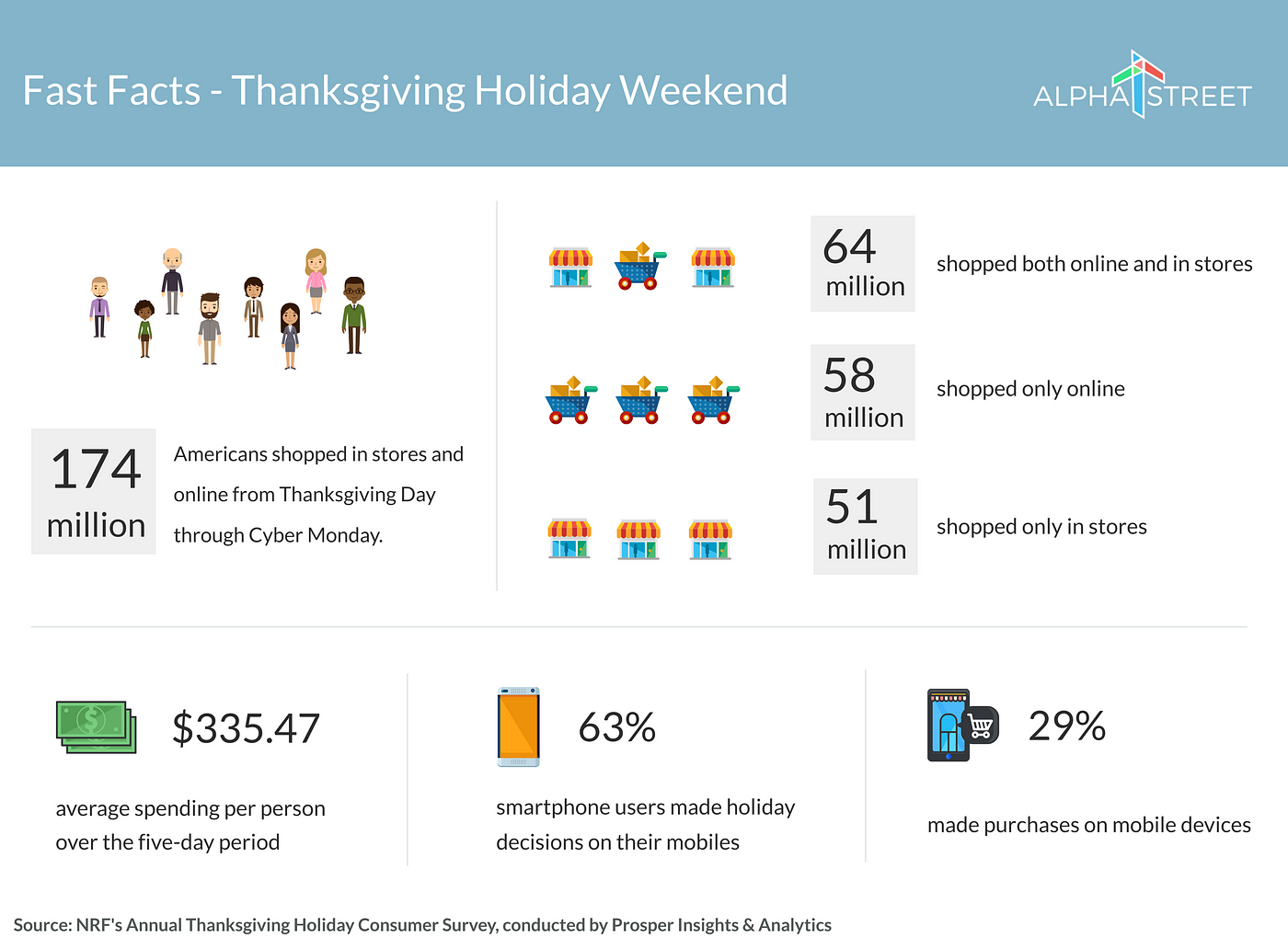 Fast Facts - Thanksgiving Holiday Weekend

ALPHA STREET

174 million

Americans shopped in stores and online from Thanksgiving Day through Cyber Monday.

64 million

shopped both online and in stores

58 million

shopped only online

51 million

shopped only in stores

$335.47

average spending per person over the five-day period

63%

smartphone users made holiday decisions on their mobiles

29%

made purchases on mobile devices

Source: NRF's Annual Thanksgiving Holiday Consumer Survey, conducted by Prosper Insights & Analytics